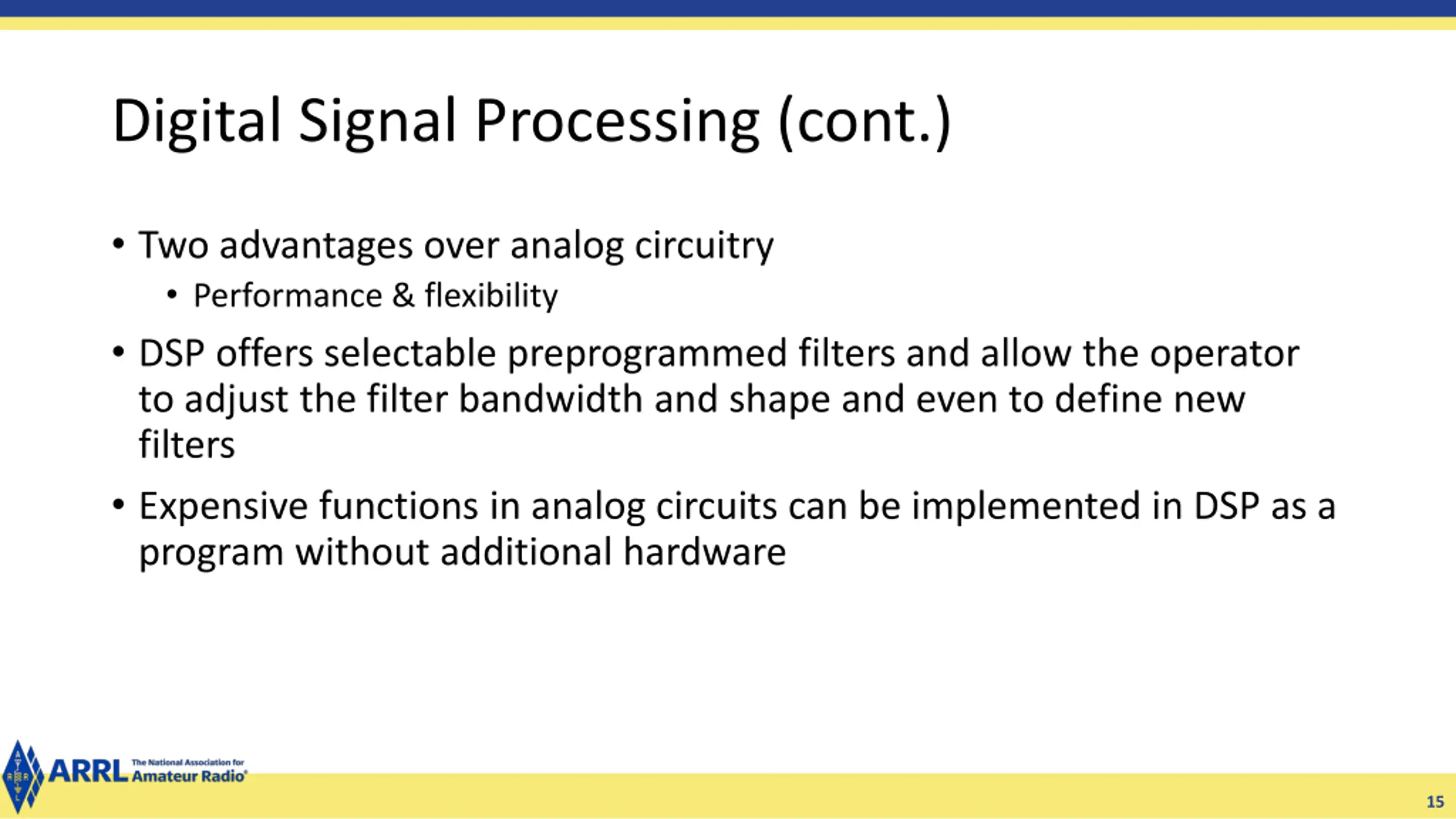 Digital Signal Processing (cont.)

• Two advantages over analog circuitry

• Performance & flexibility

• DSP offers selectable preprogrammed filters and allow the operator to adjust the filter bandwidth and shape and even to define new filters

• Expensive functions in analog circuits can be implemented in DSP as a program without additional hardware

ARRL The National Association for Amateur Radio®

15